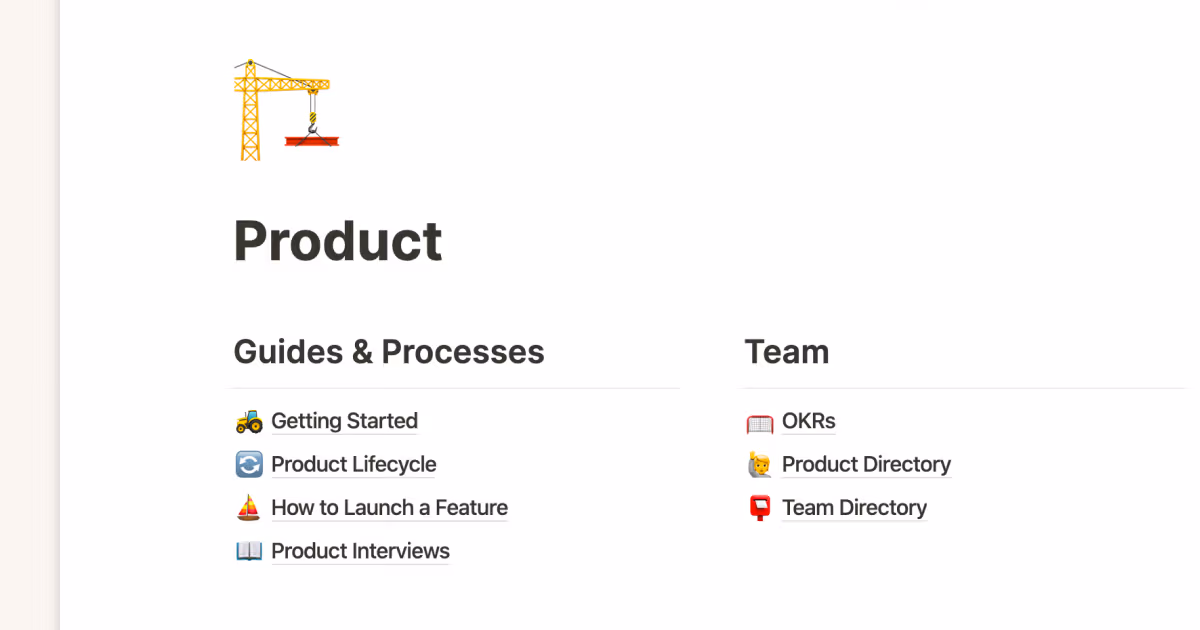 Product

Guides & Processes

Getting Started
Product Lifecycle
How to Launch a Feature
Product Interviews

Team

OKRs
Product Directory
Team Directory